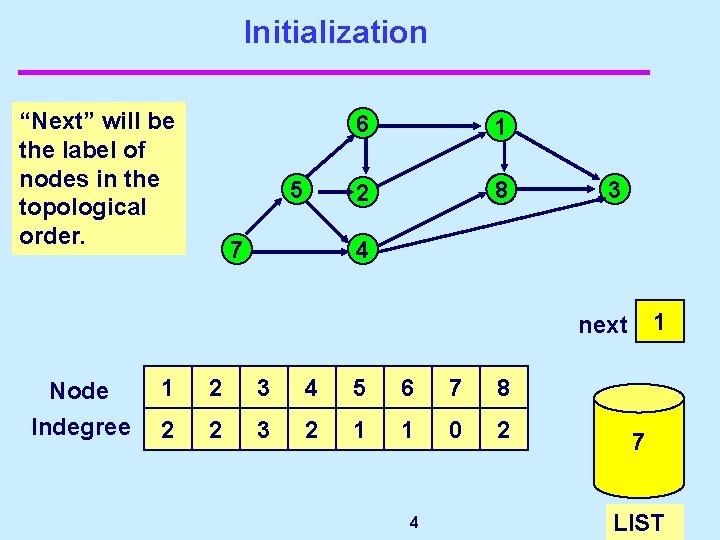 Initialization

“Next” will be the label of nodes in the topological order.

6
1
5
2
8
3
7
4

next 1

| Node | 1 | 2 | 3 | 4 | 5 | 6 | 7 | 8 |
|---|---|---|---|---|---|---|---|---|
| Indegree | 2 | 2 | 3 | 2 | 1 | 1 | 0 | 2 |

7

LIST

4